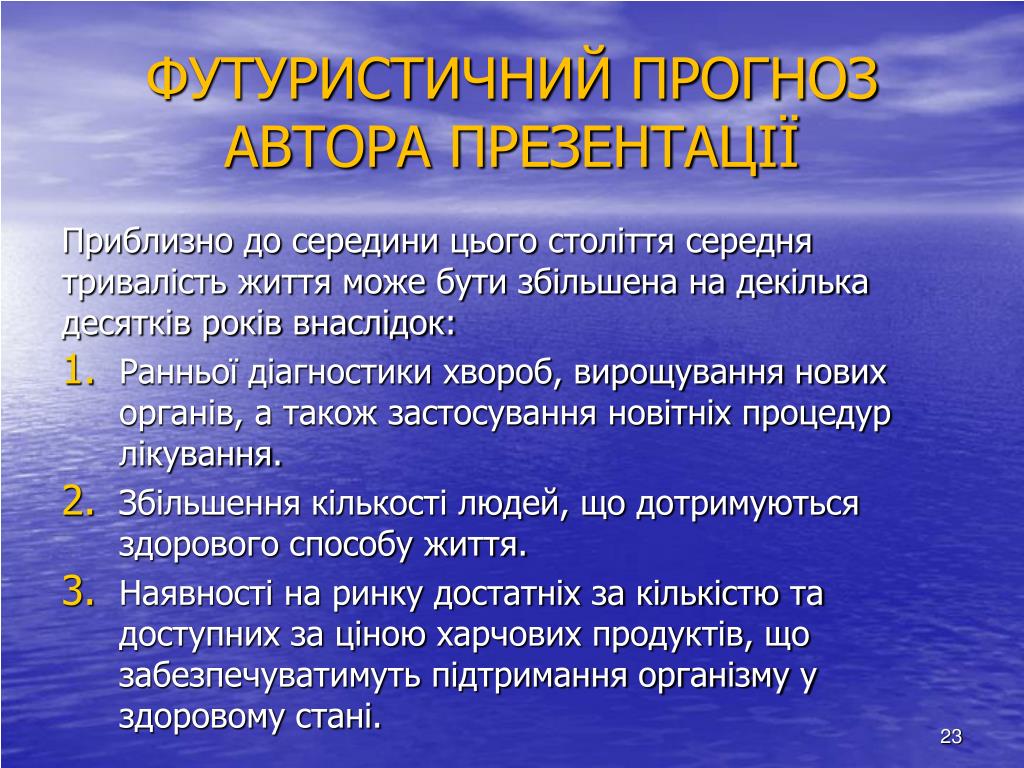 ФУТУРИСТИЧНИЙ ПРОГНОЗ АВТОРА ПРЕЗЕНТАЦІЇ

Приблизно до середини цього століття середня тривалість життя може бути збільшена на декілька десятків років внаслідок:

1. Ранньої діагностики хвороб, вирощування нових органів, а також застосування новітніх процедур лікування.
2. Збільшення кількості людей, що дотримуються здорового способу життя.
3. Наявності на ринку достатніх за кількістю та доступних за ціною харчових продуктів, що забезпечуватимуть підтримання організму у здоровому стані.

23